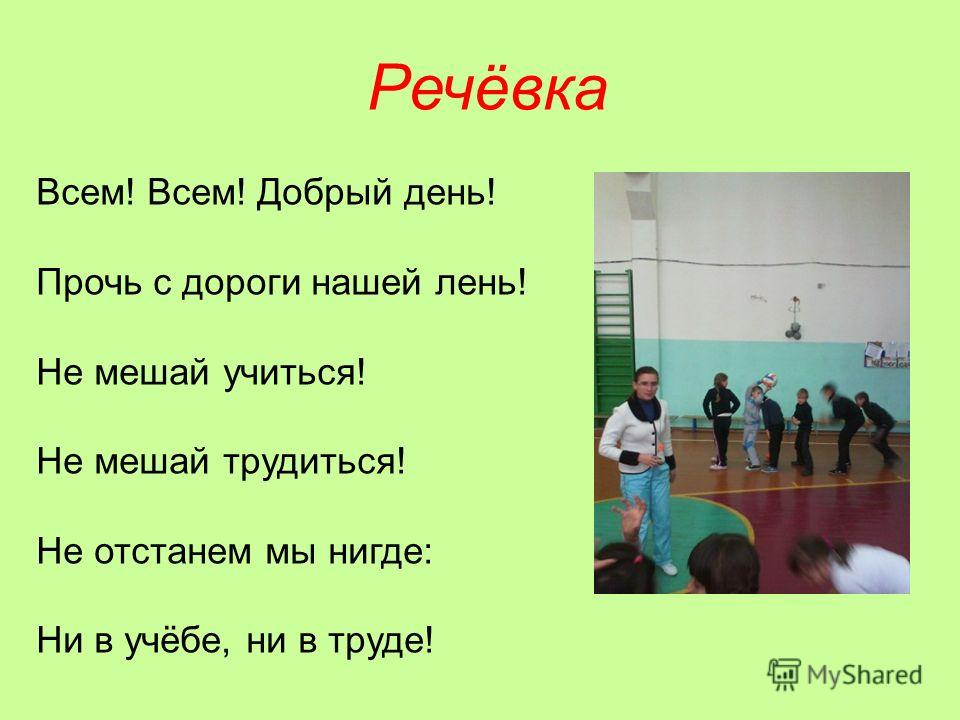 Речёвка

Всем! Всем! Добрый день!

Прочь с дороги нашей лень!

Не мешай учиться!

Не мешай трудиться!

Не отстанем мы нигде:

Ни в учёбе, ни в труде!

MyShared